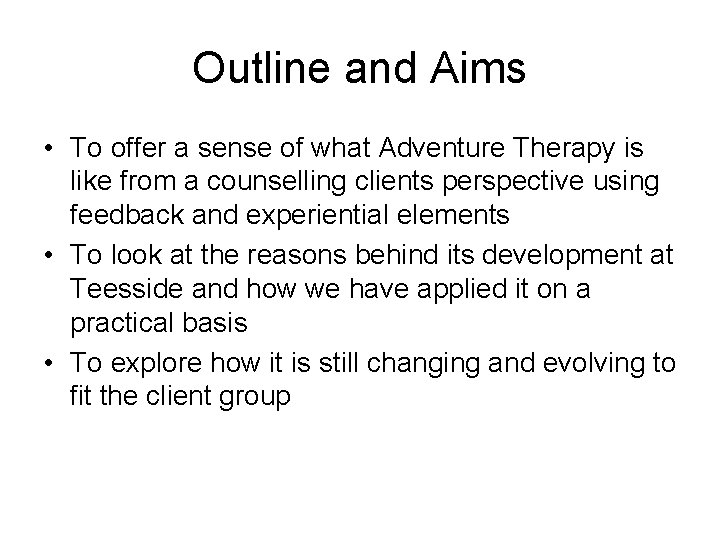 Outline and Aims

• To offer a sense of what Adventure Therapy is like from a counselling clients perspective using feedback and experiential elements
• To look at the reasons behind its development at Teesside and how we have applied it on a practical basis
• To explore how it is still changing and evolving to fit the client group